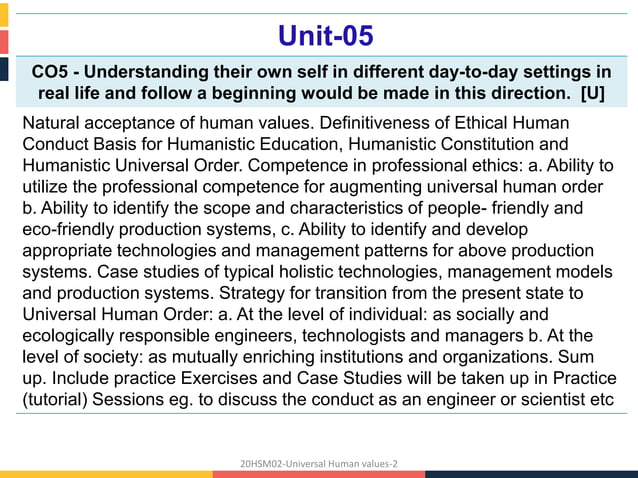 Unit-05

CO5 - Understanding their own self in different day-to-day settings in real life and follow a beginning would be made in this direction. [U]

Natural acceptance of human values. Definitiveness of Ethical Human Conduct Basis for Humanistic Education, Humanistic Constitution and Humanistic Universal Order. Competence in professional ethics: a. Ability to utilize the professional competence for augmenting universal human order b. Ability to identify the scope and characteristics of people- friendly and eco-friendly production systems, c. Ability to identify and develop appropriate technologies and management patterns for above production systems. Case studies of typical holistic technologies, management models and production systems. Strategy for transition from the present state to Universal Human Order: a. At the level of individual: as socially and ecologically responsible engineers, technologists and managers b. At the level of society: as mutually enriching institutions and organizations. Sum up. Include practice Exercises and Case Studies will be taken up in Practice (tutorial) Sessions eg. to discuss the conduct as an engineer or scientist etc

20HSM02-Universal Human values-2